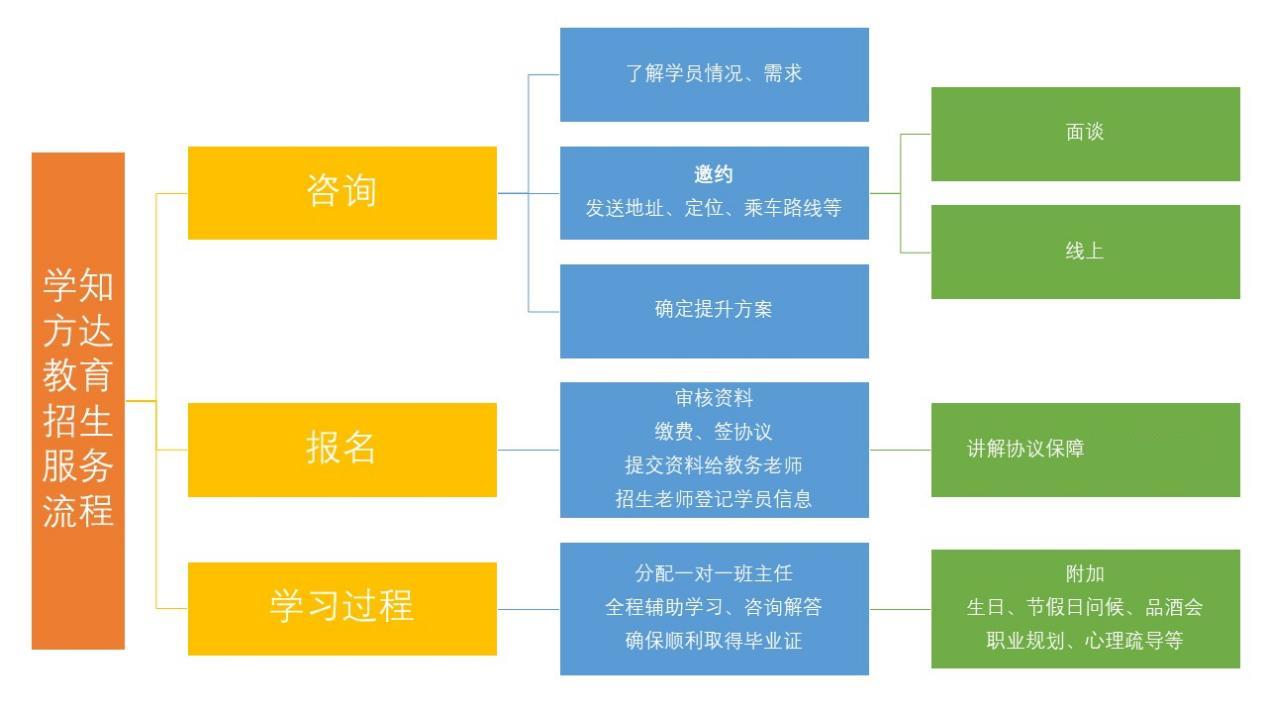 学知方达教育招生服务流程

咨询

了解学员情况、需求

邀约
发送地址、定位、乘车路线等

面谈

线上

确定提升方案

报名

审核资料
缴费、签协议
提交资料给教务老师
招生老师登记学员信息

讲解协议保障

学习过程

分配一对一班主任
全程辅助学习、咨询解答
确保顺利取得毕业证

附加
生日、节假日问候、品酒会
职业规划、心理疏导等